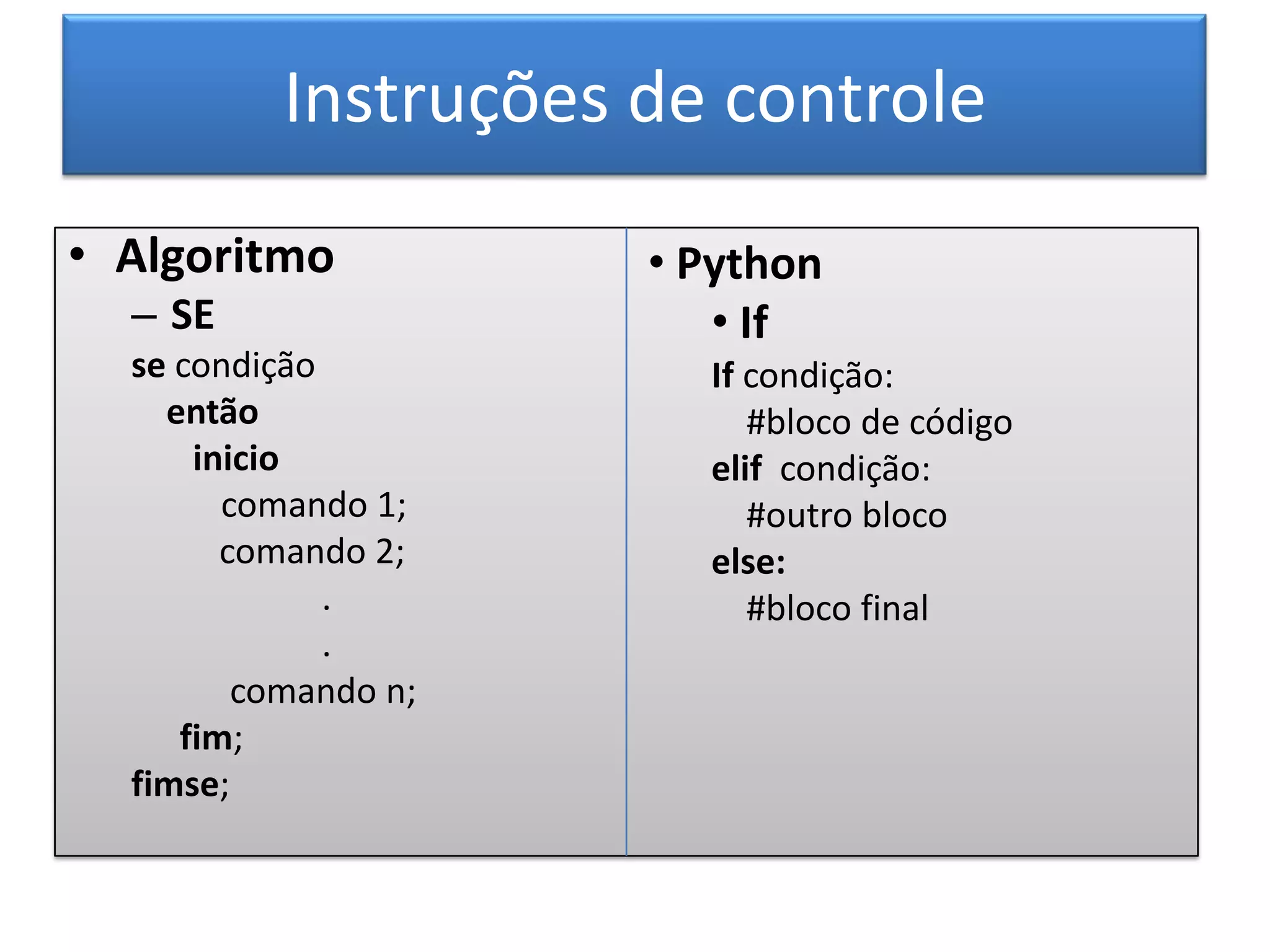 Instruções de controle

• Algoritmo
– SE
se condição
então
inicio
comando 1;
comando 2;
.
.
comando n;
fim;
fimse;

• Python
• If
If condição:
#bloco de código
elif condição:
#outro bloco
else:
#bloco final